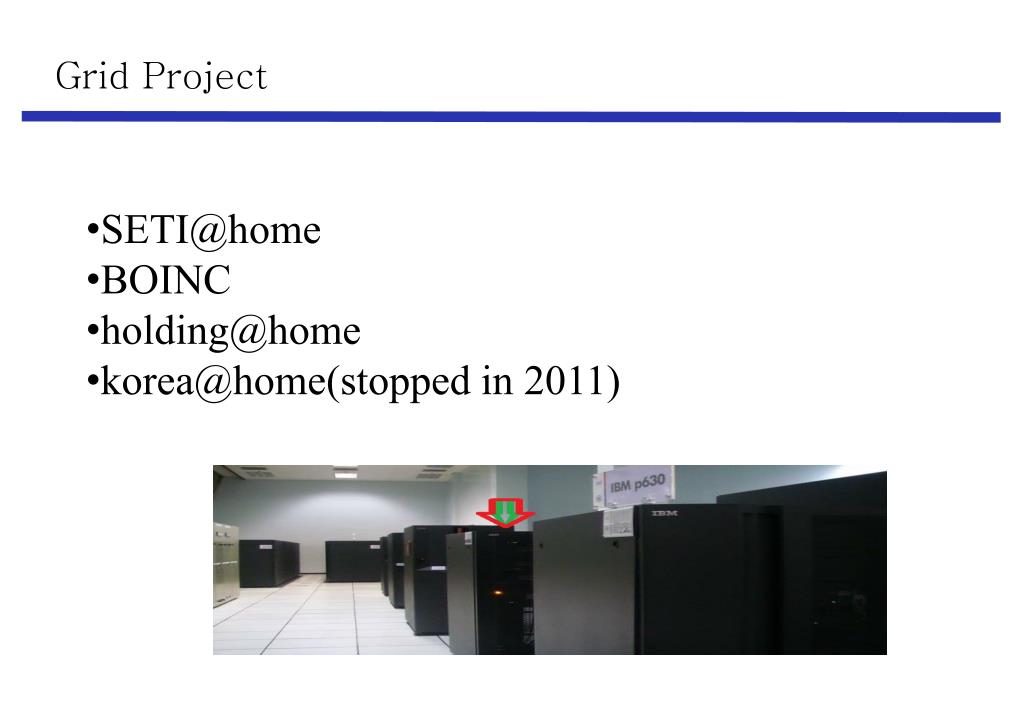 Grid Project

•SETI@home
•BOINC
•holding@home
•korea@home(stopped in 2011)

IBM p630
IBM